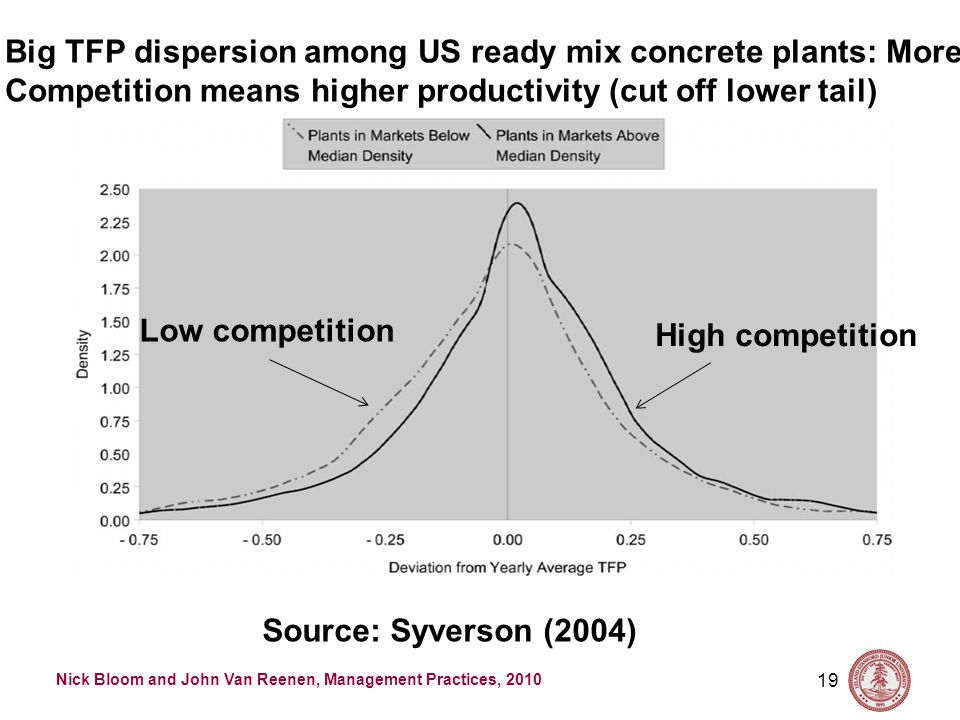 Big TFP dispersion among US ready mix concrete plants: More Competition means higher productivity (cut off lower tail)

Plants in Markets Below Median Density
Plants in Markets Above Median Density

2.50
2.25
2.00
1.75
1.50
1.25
1.00
0.75
0.50
0.25
0.00

Density

Low competition

High competition

- 0.75
- 0.50
- 0.25
0.00
0.25
0.50
0.75

Deviation from Yearly Average TFP

Source: Syverson (2004)

Nick Bloom and John Van Reenen, Management Practices, 2010

19